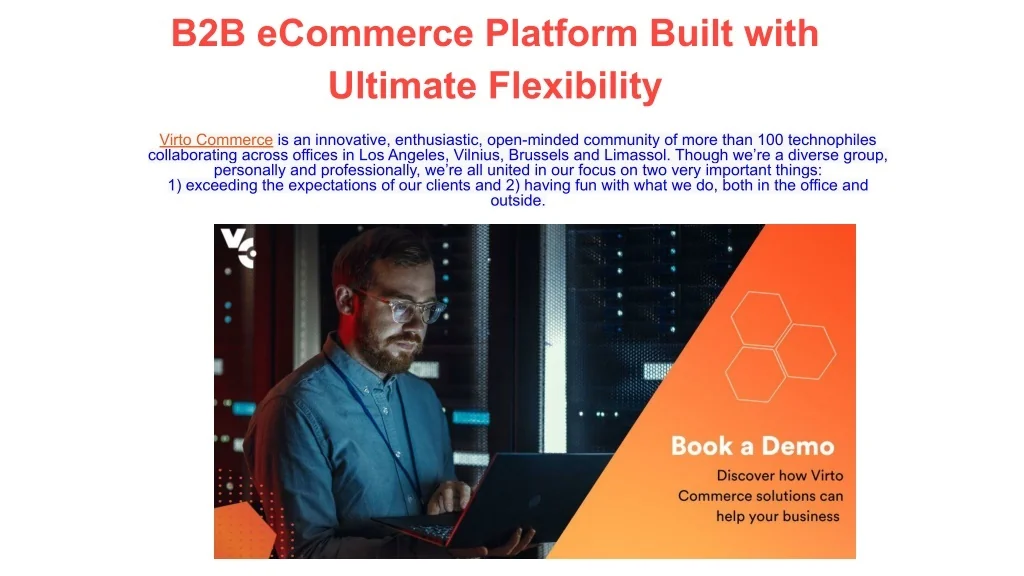 B2B eCommerce Platform Built with Ultimate Flexibility

Virto Commerce is an innovative, enthusiastic, open-minded community of more than 100 technophiles collaborating across offices in Los Angeles, Vilnius, Brussels and Limassol. Though we're a diverse group, personally and professionally, we're all united in our focus on two very important things: 1) exceeding the expectations of our clients and 2) having fun with what we do, both in the office and outside.

Book a Demo

Discover how Virto Commerce solutions can help your business